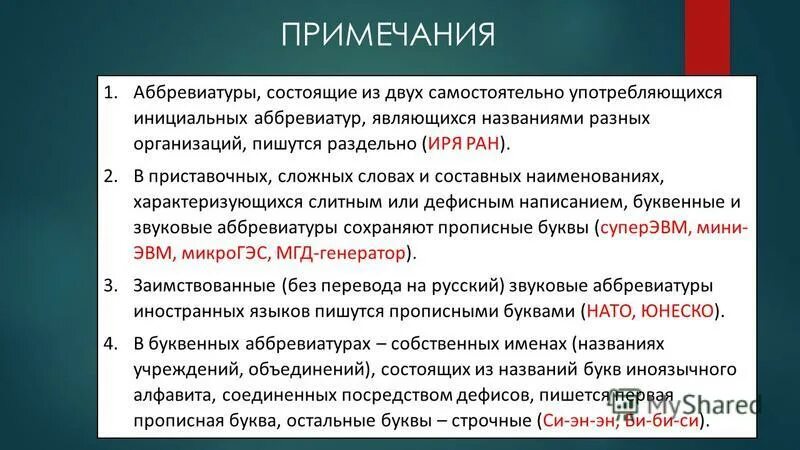 ПРИМЕЧАНИЯ

1. Аббревиатуры, состоящие из двух самостоятельно употребляющихся инициальных аббревиатур, являющихся названиями разных организаций, пишутся раздельно (ИРЯ РАН).

2. В приставочных, сложных словах и составных наименованиях, характеризующихся слитным или дефисным написанием, буквенные и звуковые аббревиатуры сохраняют прописные буквы (суперЭВМ, мини-ЭВМ, микроГЭС, МГД-генератор).

3. Заимствованные (без перевода на русский) звуковые аббревиатуры иностранных языков пишутся прописными буквами (НАТО, ЮНЕСКО).

4. В буквенных аббревиатурах – собственных именах (названиях учреждений, объединений), состоящих из названий букв иноязычного алфавита, соединенных посредством дефисов, пишется первая прописная буква, остальные буквы – строчные (Си-эн-эн, Би-би-си).

MyShared